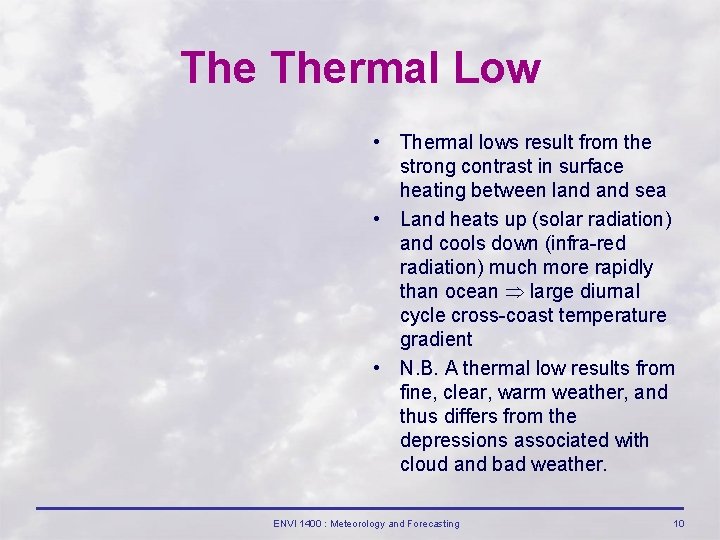 The Thermal Low

• Thermal lows result from the strong contrast in surface heating between land and sea

• Land heats up (solar radiation) and cools down (infra-red radiation) much more rapidly than ocean $\Rightarrow$ large diurnal cycle cross-coast temperature gradient

• N.B. A thermal low results from fine, clear, warm weather, and thus differs from the depressions associated with cloud and bad weather.

ENVI 1400 : Meteorology and Forecasting

10